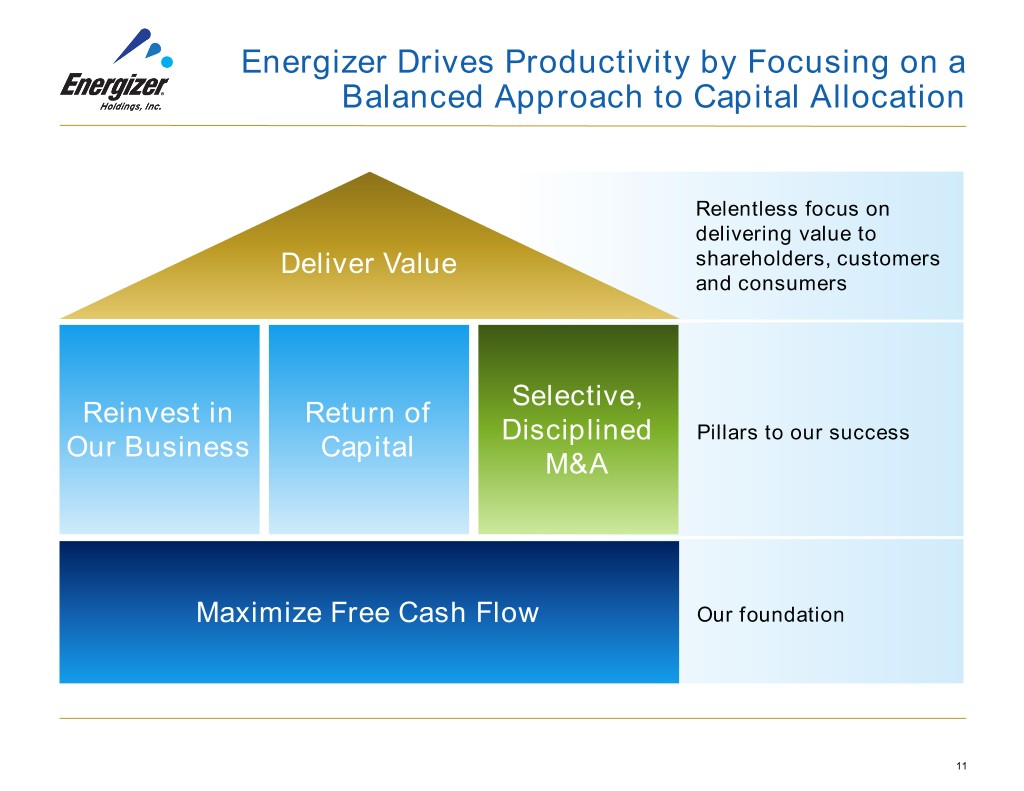 Energizer Holdings, Inc.

Energizer Drives Productivity by Focusing on a Balanced Approach to Capital Allocation

Deliver Value

Relentless focus on delivering value to shareholders, customers and consumers

Reinvest in Our Business

Return of Capital

Selective, Disciplined M&A

Pillars to our success

Maximize Free Cash Flow

Our foundation

11